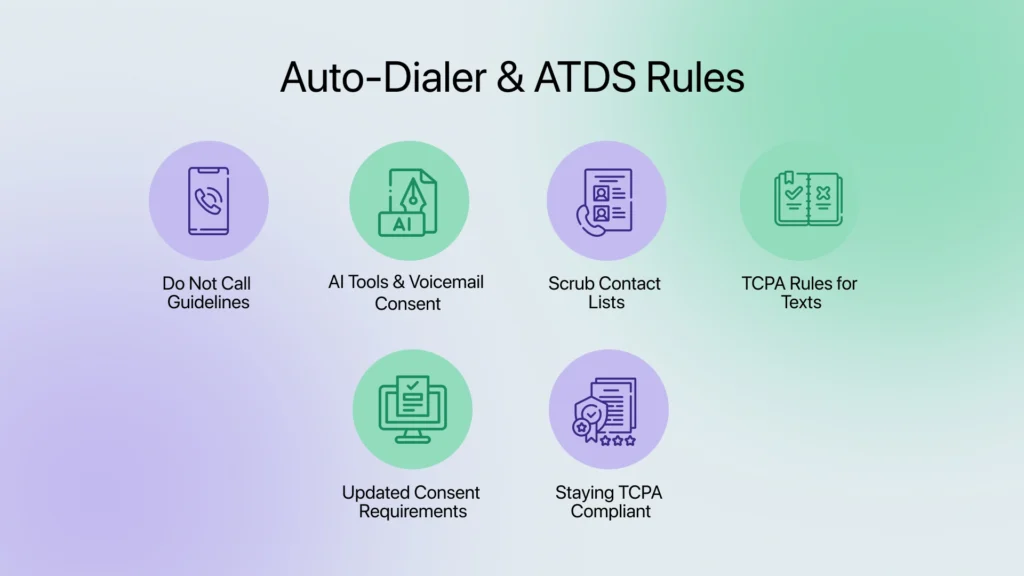 Auto-Dialer & ATDS Rules

AI

Do Not Call Guidelines

AI Tools & Voicemail Consent

Scrub Contact Lists

TCPA Rules for Texts

Updated Consent Requirements

Staying TCPA Compliant